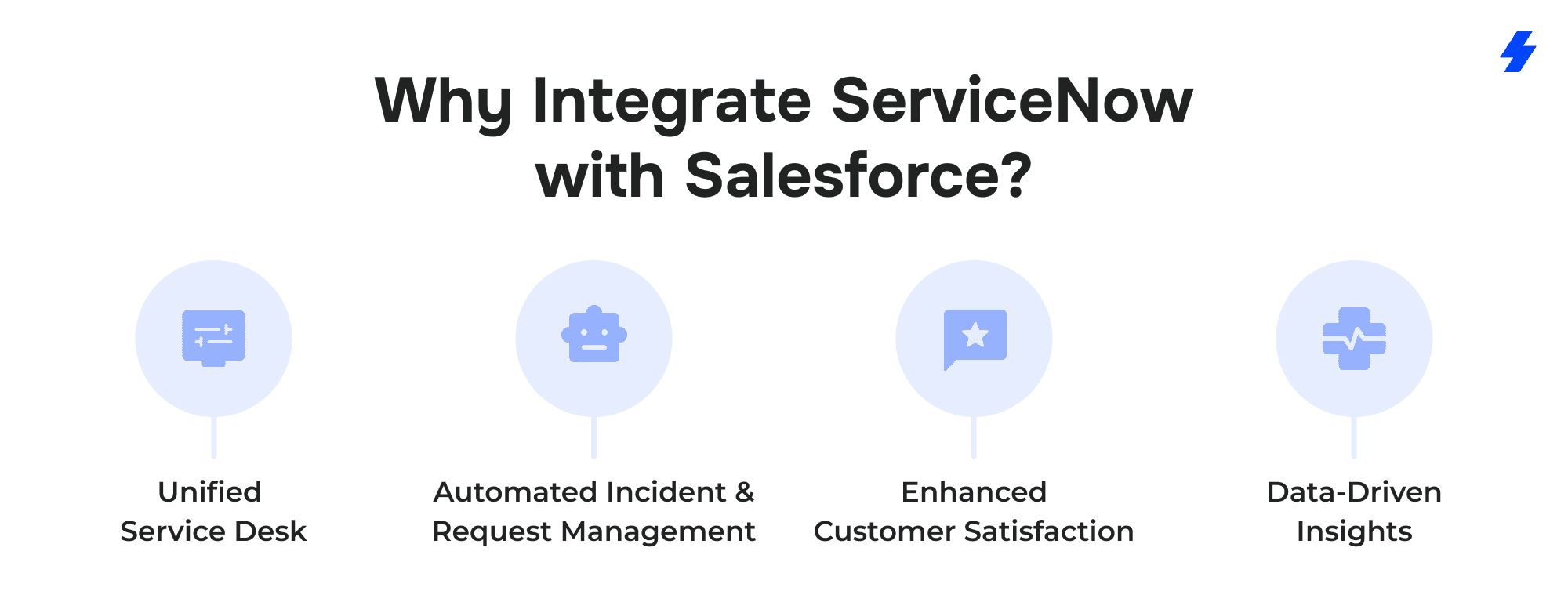 Why Integrate ServiceNow with Salesforce?

Unified Service Desk

Automated Incident & Request Management

Enhanced Customer Satisfaction

Data-Driven Insights